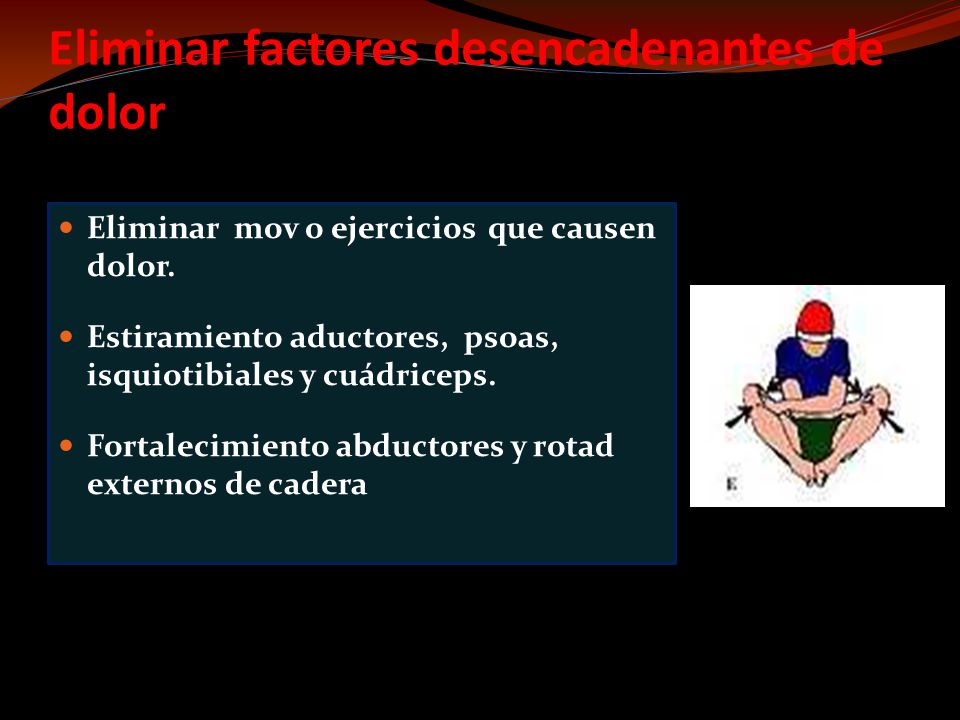 Eliminar factores desencadenantes de dolor

Eliminar mov o ejercicios que causen dolor.

Estiramiento aductores, psoas, isquiotibiales y cuádriceps.

Fortalecimiento abductores y rotad externos de cadera

E